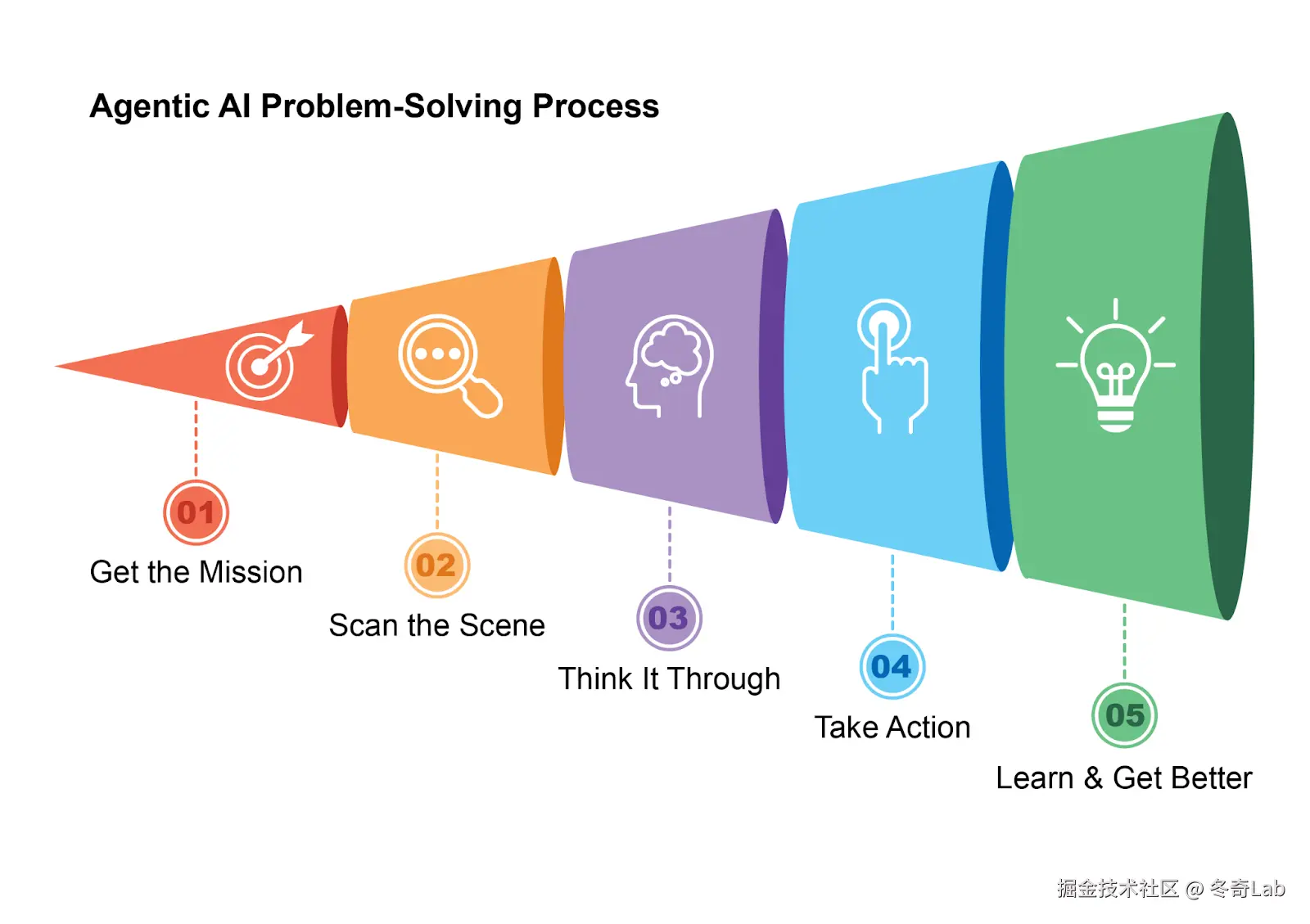 Agentic AI Problem-Solving Process

01
Get the Mission

02
Scan the Scene

03
Think It Through

04
Take Action

05
Learn & Get Better

掘金技术社区 @ 冬奇Lab